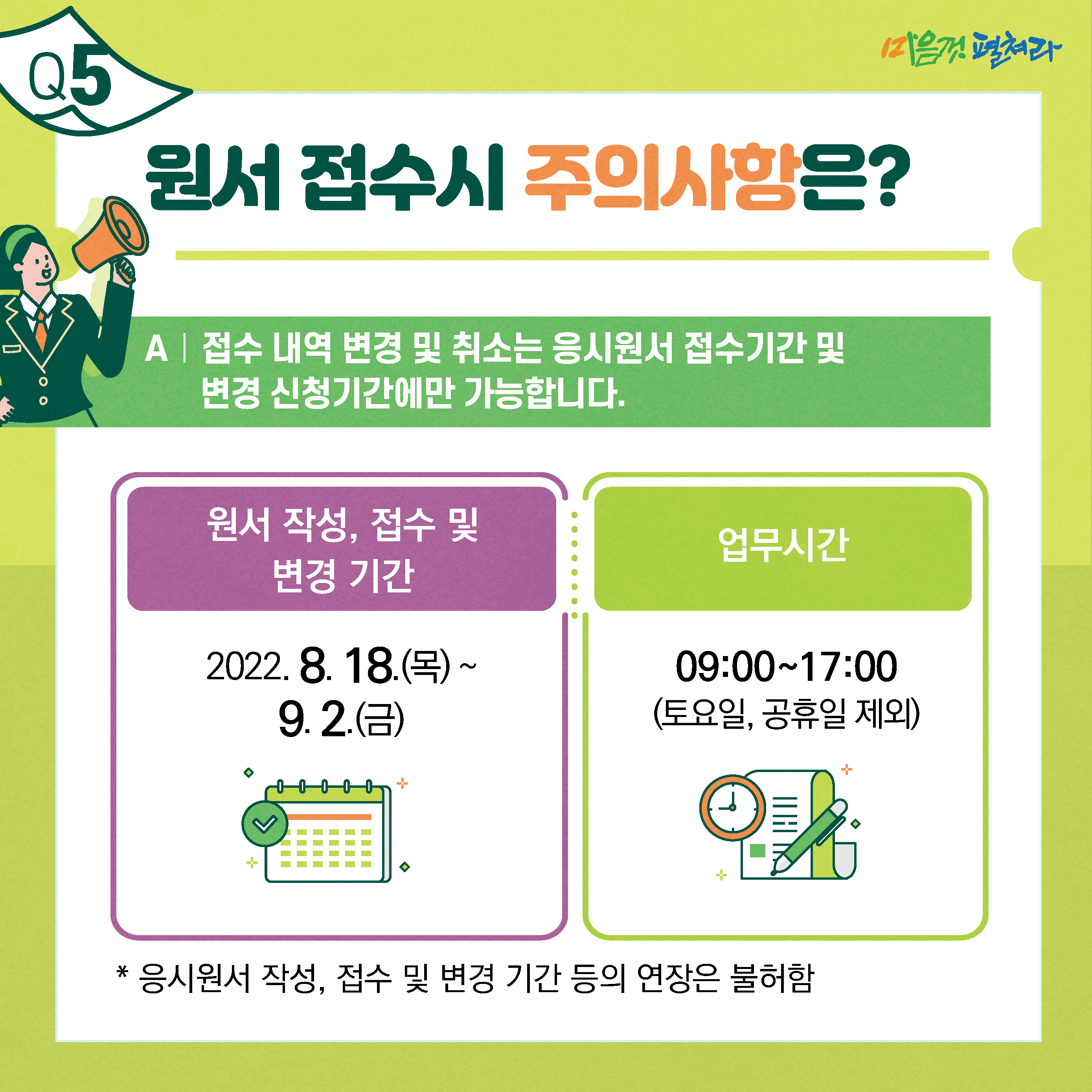 Q5

마음껏 펼쳐라

원서 접수시 주의사항은?

A | 접수 내역 변경 및 취소는 응시원서 접수기간 및 변경 신청기간에만 가능합니다.

원서 작성, 접수 및 변경 기간

2022. 8. 18.(목) ~ 9. 2.(금)

업무시간

09:00~17:00 (토요일, 공휴일 제외)

* 응시원서 작성, 접수 및 변경 기간 등의 연장은 불허함